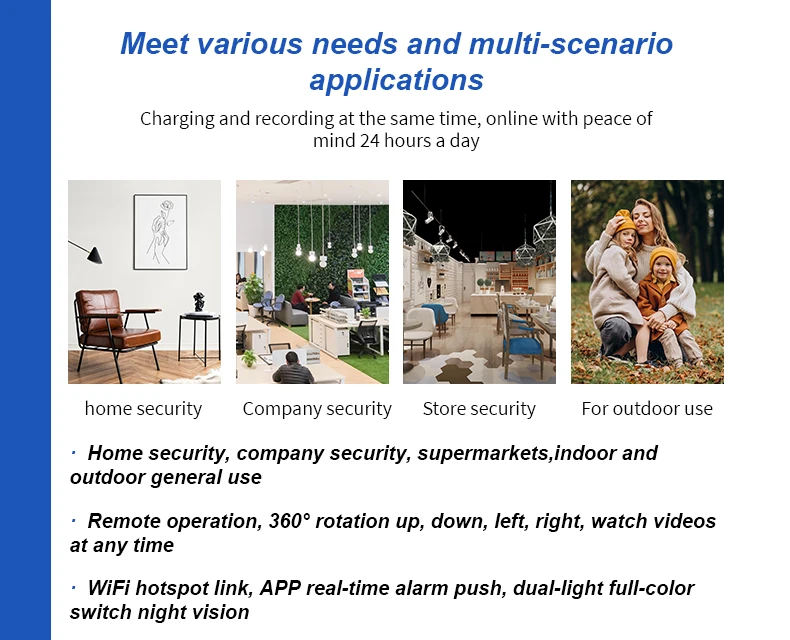 Meet various needs and multi-scenario applications

Charging and recording at the same time, online with peace of mind 24 hours a day

home security

Company security

Store security

For outdoor use

· Home security, company security, supermarkets,indoor and outdoor general use

· Remote operation, 360° rotation up, down, left, right, watch videos at any time

· WiFi hotspot link, APP real-time alarm push, dual-light full-color switch night vision